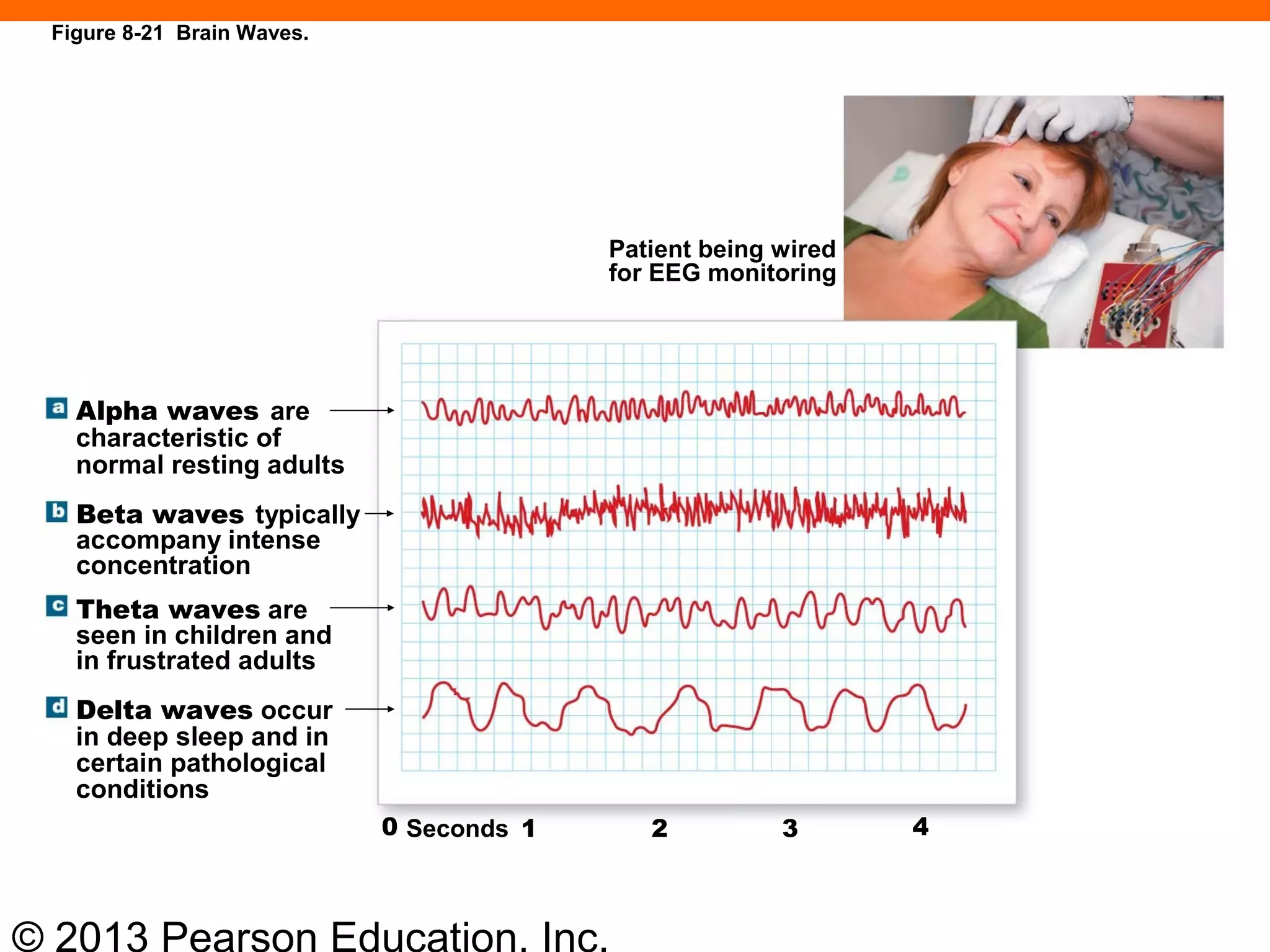 Figure 8-21 Brain Waves.

Patient being wired for EEG monitoring

a Alpha waves are characteristic of normal resting adults

b Beta waves typically accompany intense concentration

c Theta waves are seen in children and in frustrated adults

d Delta waves occur in deep sleep and in certain pathological conditions

0 Seconds 1 2 3 4

© 2013 Pearson Education, Inc.